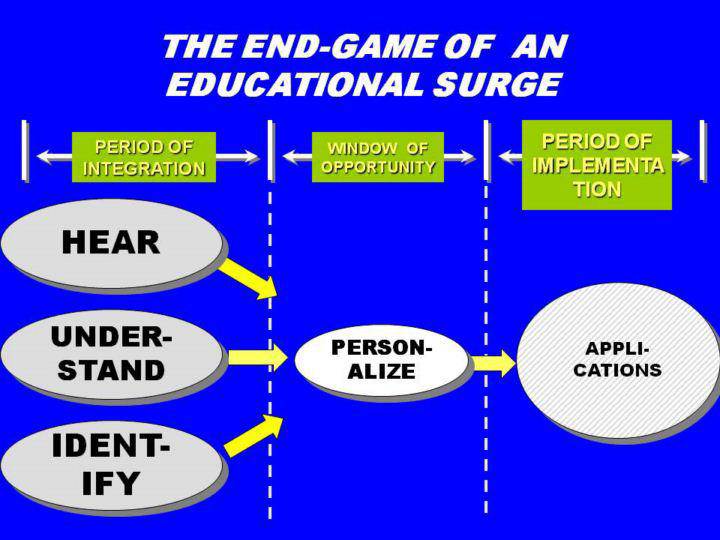 THE END-GAME OF AN EDUCATIONAL SURGE

PERIOD OF INTEGRATION

WINDOW OF OPPORTUNITY

PERIOD OF IMPLEMENTA TION

HEAR

UNDER-STAND

IDENT-IFY

PERSON-ALIZE

APPLI-CATIONS